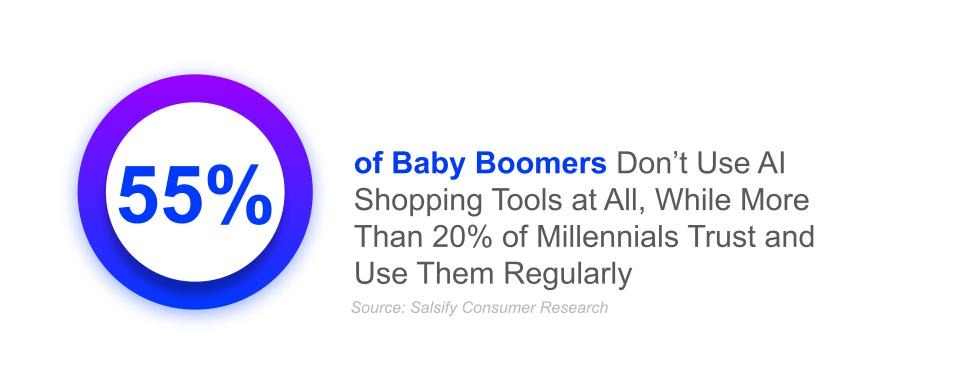 55%

of Baby Boomers Don’t Use AI Shopping Tools at All, While More Than 20% of Millennials Trust and Use Them Regularly

Source: Salsify Consumer Research